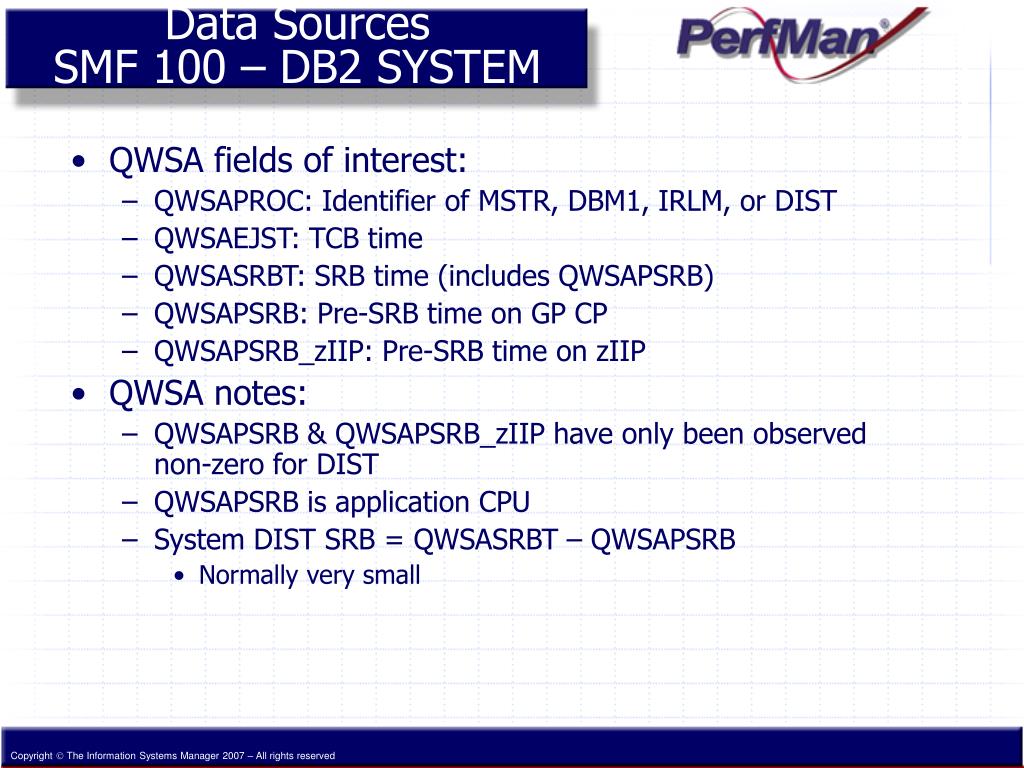 Data Sources
SMF 100 – DB2 SYSTEM

PerfMan®

• QWSA fields of interest:
– QWSAPROC: Identifier of MSTR, DBM1, IRLM, or DIST
– QWSAEJST: TCB time
– QWSASRBT: SRB time (includes QWSAPSRB)
– QWSAPSRB: Pre-SRB time on GP CP
– QWSAPSRB_zIIP: Pre-SRB time on zIIP
• QWSA notes:
– QWSAPSRB & QWSAPSRB_zIIP have only been observed non-zero for DIST
– QWSAPSRB is application CPU
– System DIST SRB = QWSASRBT – QWSAPSRB
• Normally very small

Copyright © The Information Systems Manager 2007 – All rights reserved